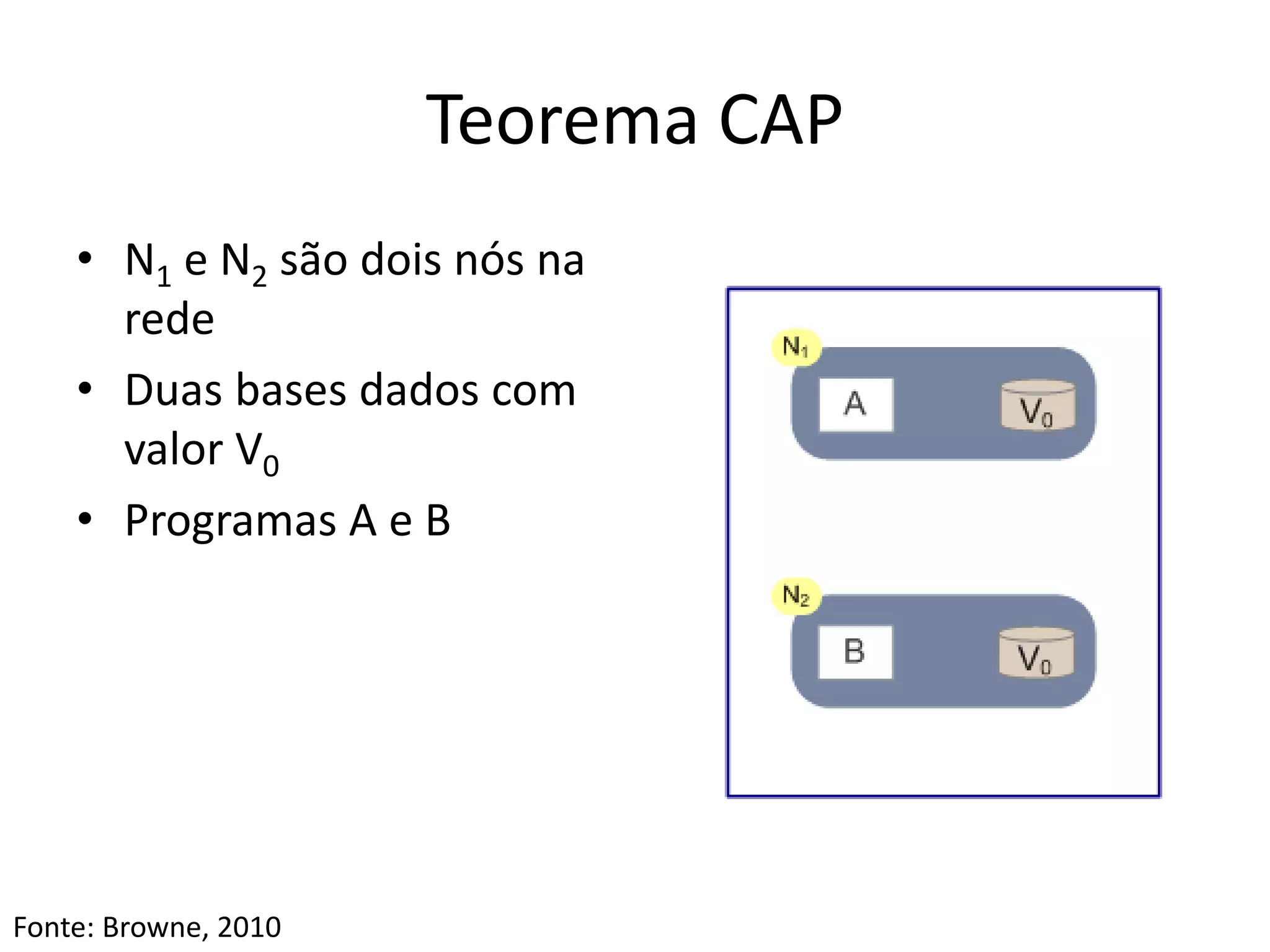 Teorema CAP

• $N_1$ e $N_2$ são dois nós na rede
• Duas bases dados com valor $V_0$
• Programas A e B

$N_1$

A

$V_0$

$N_2$

B

$V_0$

Fonte: Browne, 2010